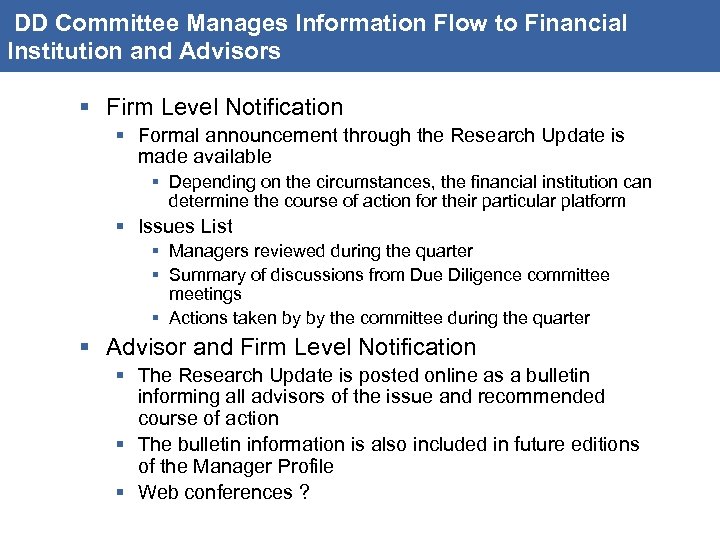 DD Committee Manages Information Flow to Financial Institution and Advisors

- Firm Level Notification
  - Formal announcement through the Research Update is made available
    - Depending on the circumstances, the financial institution can determine the course of action for their particular platform
  - Issues List
    - Managers reviewed during the quarter
    - Summary of discussions from Due Diligence committee meetings
    - Actions taken by by the committee during the quarter
- Advisor and Firm Level Notification
  - The Research Update is posted online as a bulletin informing all advisors of the issue and recommended course of action
  - The bulletin information is also included in future editions of the Manager Profile
  - Web conferences ?